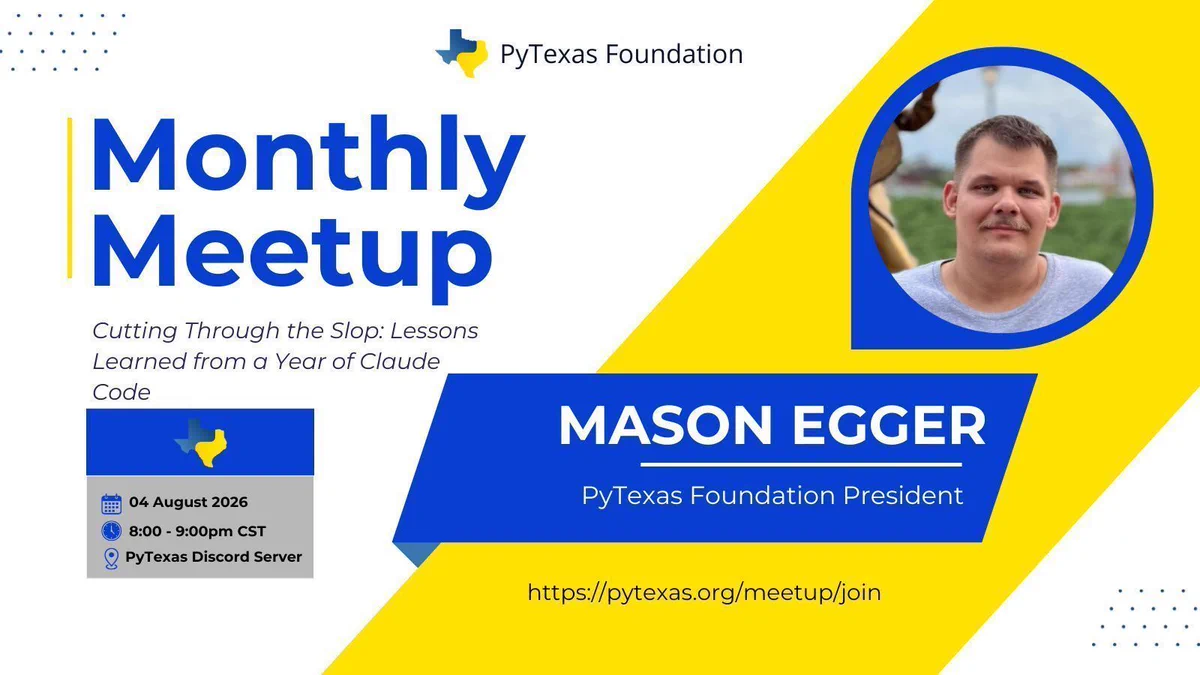 PyTexas Foundation

Monthly Meetup

Cutting Through the Slop: Lessons Learned from a Year of Claude Code

04 August 2026
8:00 - 9:00pm CST
PyTexas Discord Server

MASON EGGER
PyTexas Foundation President

https://pytexas.org/meetup/join